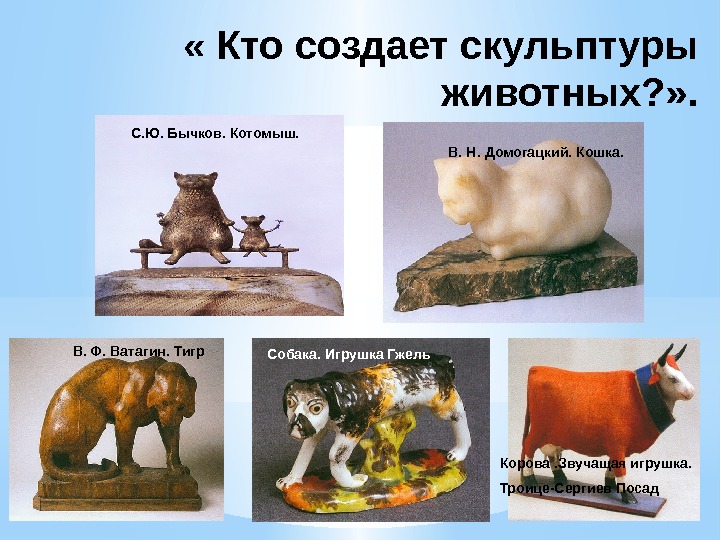 « Кто создает скульптуры животных?».

С.Ю. Бычков. Котомыш.

В. Н. Домогацкий. Кошка.

В. Ф. Ватагин. Тигр

Собака. Игрушка Гжель

Корова .Звучащая игрушка. Троице-Сергиев Посад